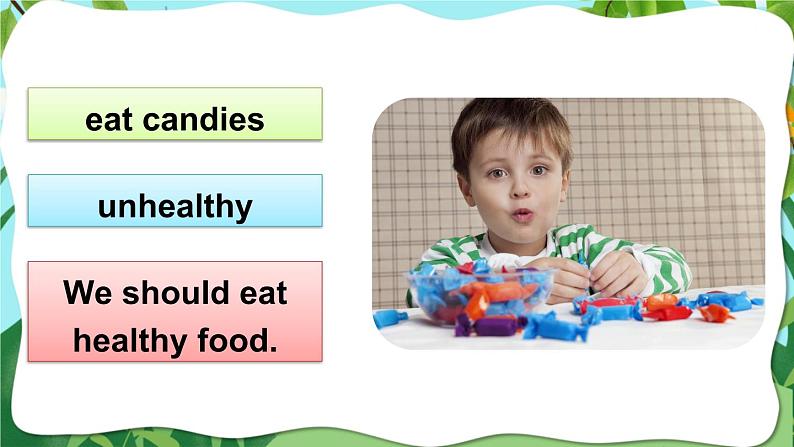 eat candies

unhealthy

We should eat healthy food.